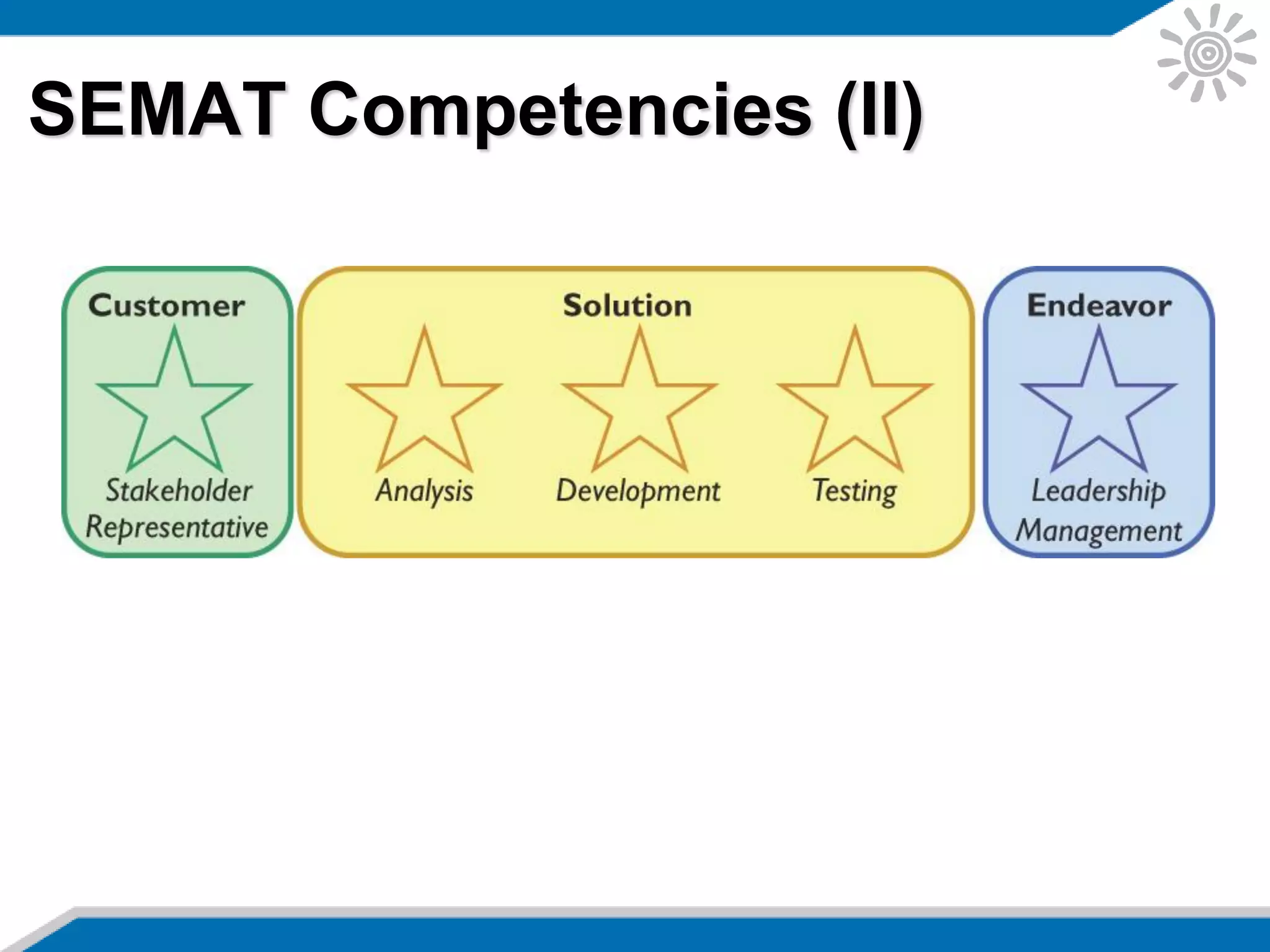 SEMAT Competencies (II)

Customer

Stakeholder Representative

Solution

Analysis

Development

Testing

Endeavor

Leadership Management